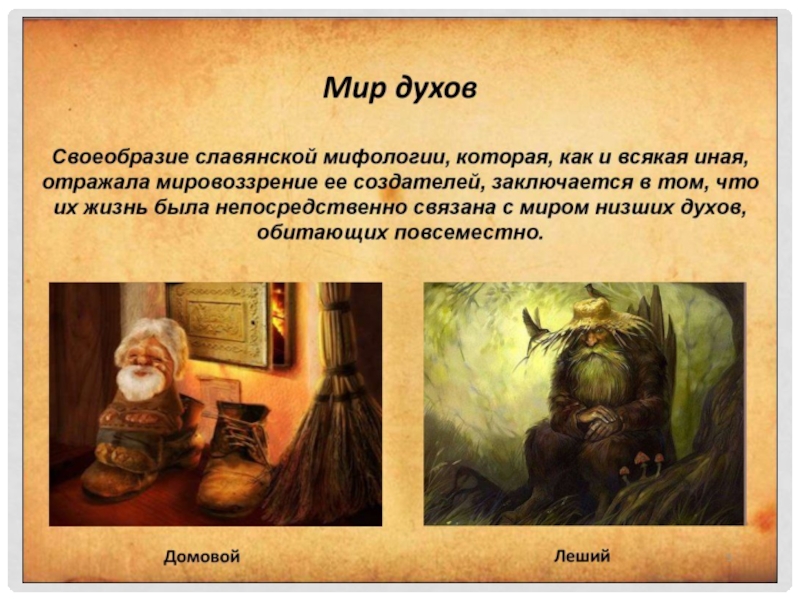 Мир духов

Своеобразие славянской мифологии, которая, как и всякая иная, отражала мировоззрение ее создателей, заключается в том, что их жизнь была непосредственно связана с миром низших духов, обитающих повсеместно.

Домовой

Леший